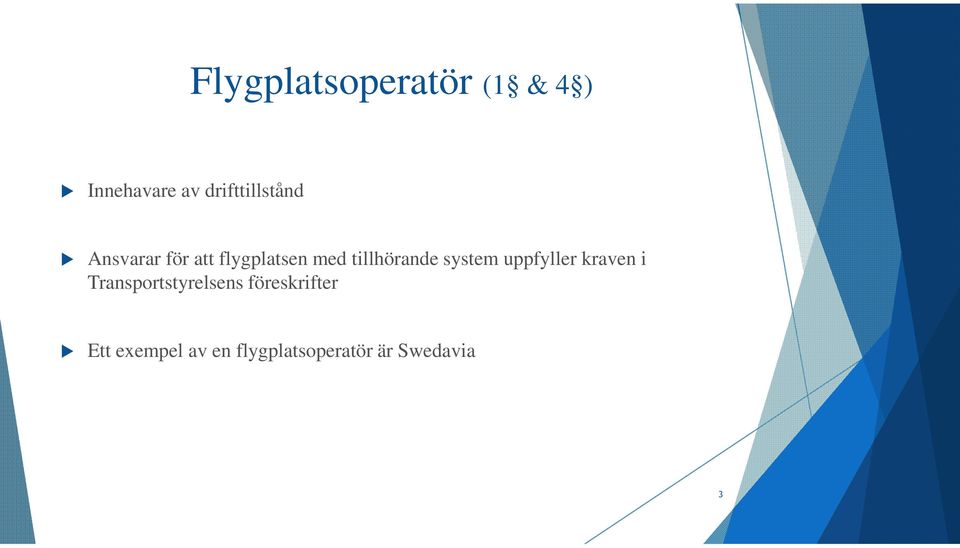 Flygplatsoperatör (1§ & 4§)

Innehavare av drifttillstånd

Ansvarar för att flygplatsen med tillhörande system uppfyller kraven i Transportstyrelsens föreskrifter

Ett exempel av en flygplatsoperatör är Swedavia

3